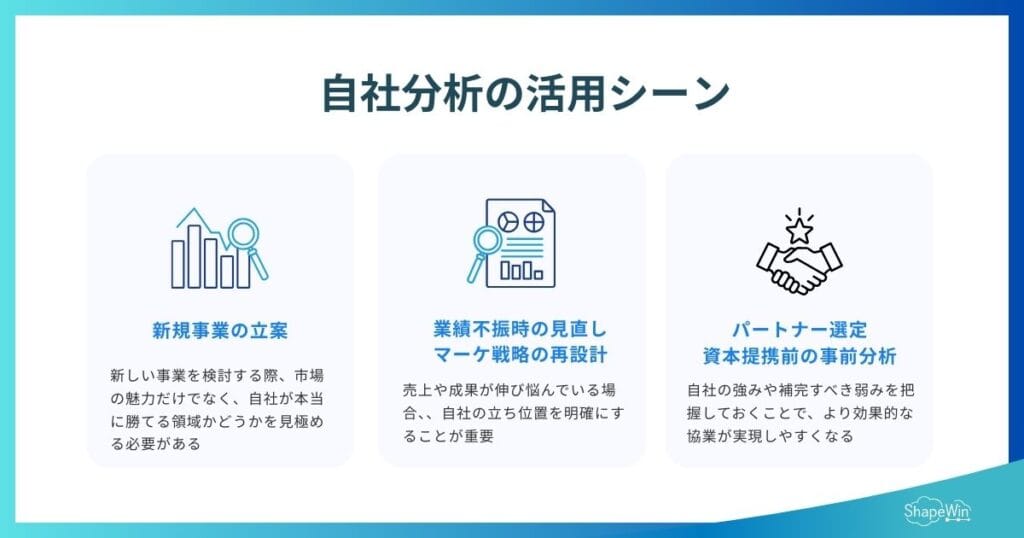 自社分析の活用シーン

新規事業の立案

新しい事業を検討する際、市場の魅力だけでなく、自社が本当に勝てる領域かどうかを見極める必要がある

業績不振時の見直し
マーケ戦略の再設計

売上や成果が伸び悩んでいる場合、、自社の立ち位置を明確にすることが重要

パートナー選定
資本提携前の事前分析

自社の強みや補完すべき弱みを把握しておくことで、より効果的な協業が実現しやすくなる

ShapeWin